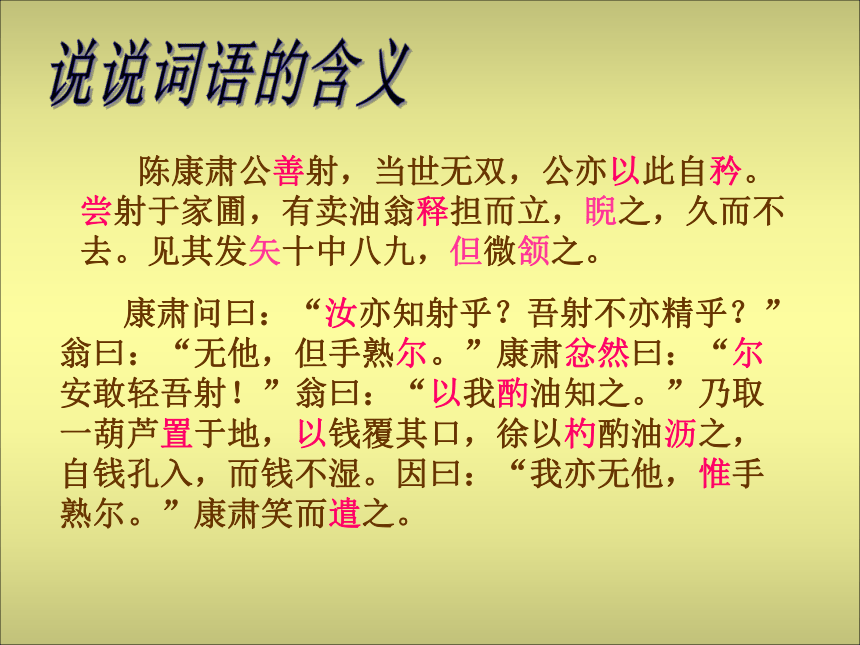 说说词语的含义

陈康肃公善射，当世无双，公亦以此自矜。尝射于家圃，有卖油翁释担而立，睨之，久而不去。见其发矢十中八九，但微颔之。

康肃问曰：“汝亦知射乎？吾射不亦精乎？”翁曰：“无他，但手熟尔。”康肃忿然曰：“尔安敢轻吾射！”翁曰：“以我酌油知之。”乃取一葫芦置于地，以钱覆其口，徐以杓酌油沥之，自钱孔入，而钱不湿。因曰：“我亦无他，惟手熟尔。”康肃笑而遣之。